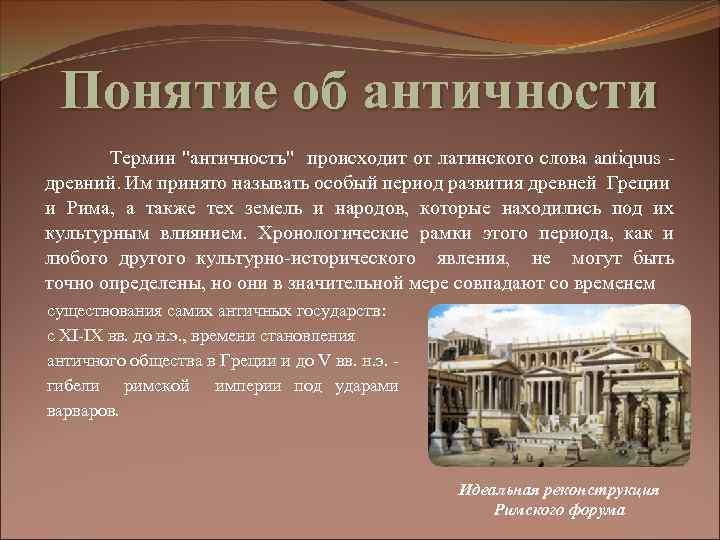 Понятие об античности

Термин "античность" происходит от латинского слова antiquus - древний. Им принято называть особый период развития древней Греции и Рима, а также тех земель и народов, которые находились под их культурным влиянием. Хронологические рамки этого периода, как и любого другого культурно-исторического явления, не могут быть точно определены, но они в значительной мере совпадают со временем существования самих античных государств: с XI-IX вв. до н.э., времени становления античного общества в Греции и до V вв. н.э. - гибели римской империи под ударами варваров.

Идеальная реконструкция Римского форума